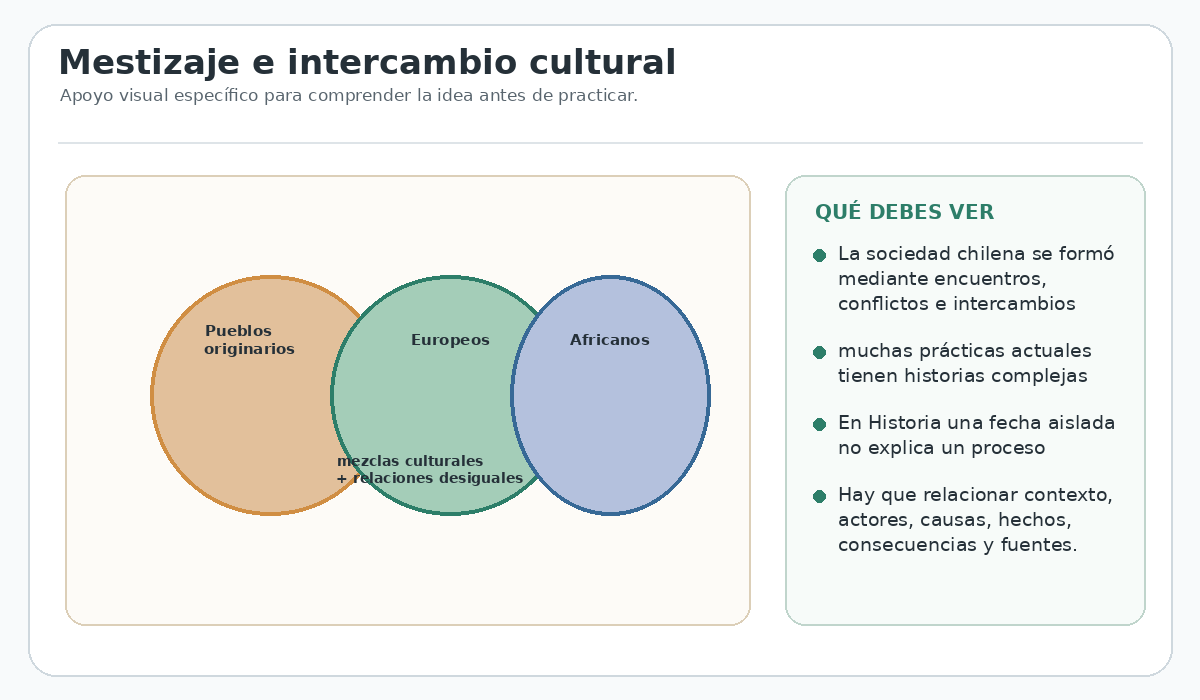 Mestizaje e intercambio cultural

Apoyo visual específico para comprender la idea antes de practicar.

Pueblos originarios

Europeos

Africanos

mezclas culturales + relaciones desiguales

QUÉ DEBES VER

La sociedad chilena se formó mediante encuentros, conflictos e intercambios

muchas prácticas actuales tienen historias complejas

En Historia una fecha aislada no explica un proceso

Hay que relacionar contexto, actores, causas, hechos, consecuencias y fuentes.